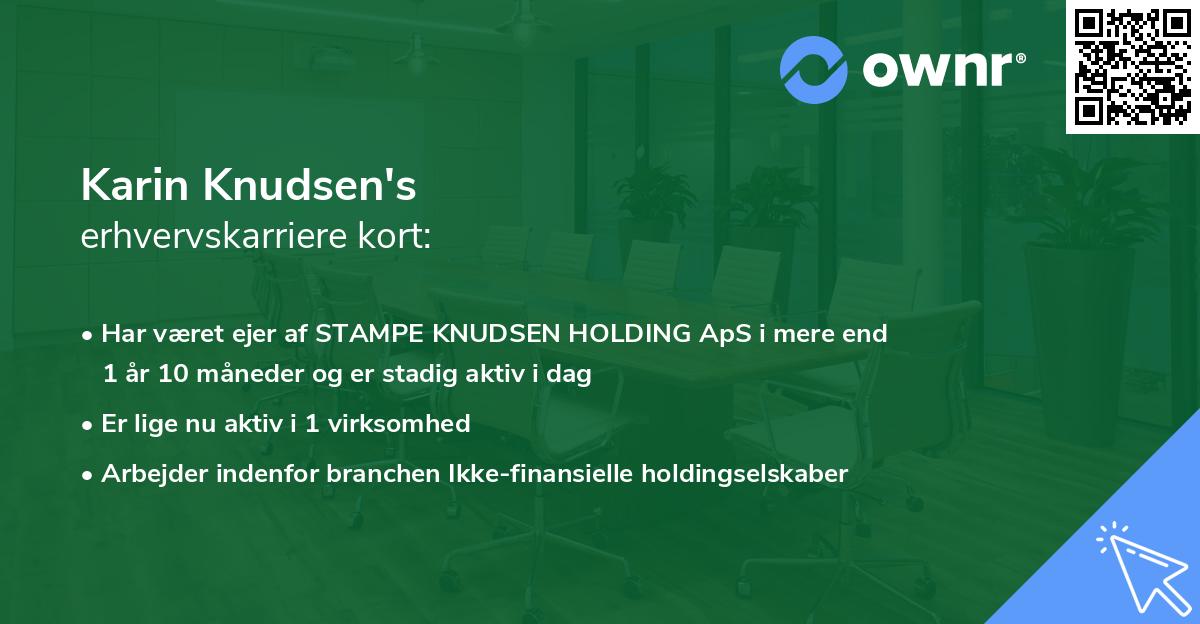 ownr®

Karin Knudsen's
erhvervskarriere kort:

• Har været ejer af STAMPE KNUDSEN HOLDING ApS i mere end 1 år 10 måneder og er stadig aktiv i dag

• Er lige nu aktiv i 1 virksomhed

• Arbejder indenfor branchen Ikke-finansielle holdingselskaber